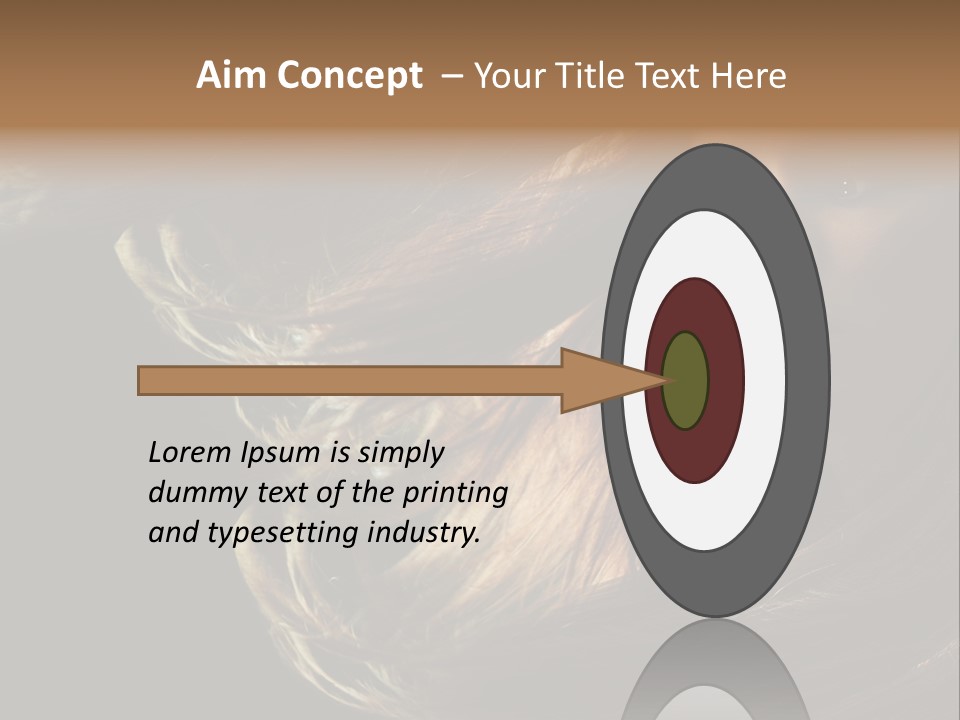 Aim Concept – Your Title Text Here

Lorem Ipsum is simply dummy text of the printing and typesetting industry.